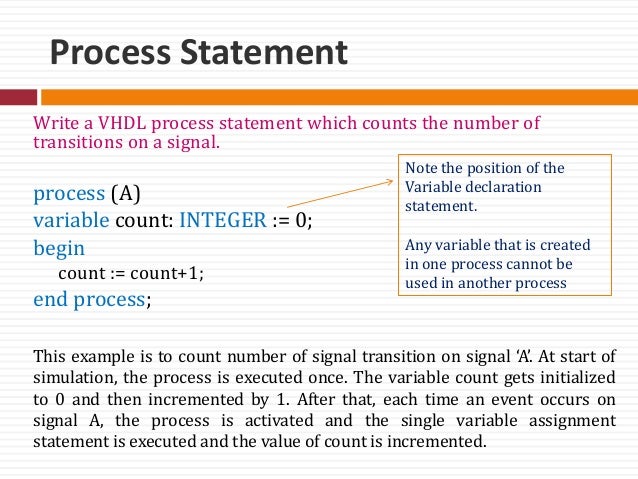 Process Statement

Write a VHDL process statement which counts the number of transitions on a signal.

process (A)
variable count: INTEGER := 0;
begin
count := count+1;
end process;

Note the position of the Variable declaration statement.

Any variable that is created in one process cannot be used in another process

This example is to count number of signal transition on signal 'A'. At start of simulation, the process is executed once. The variable count gets initialized to 0 and then incremented by 1. After that, each time an event occurs on signal A, the process is activated and the single variable assignment statement is executed and the value of count is incremented.